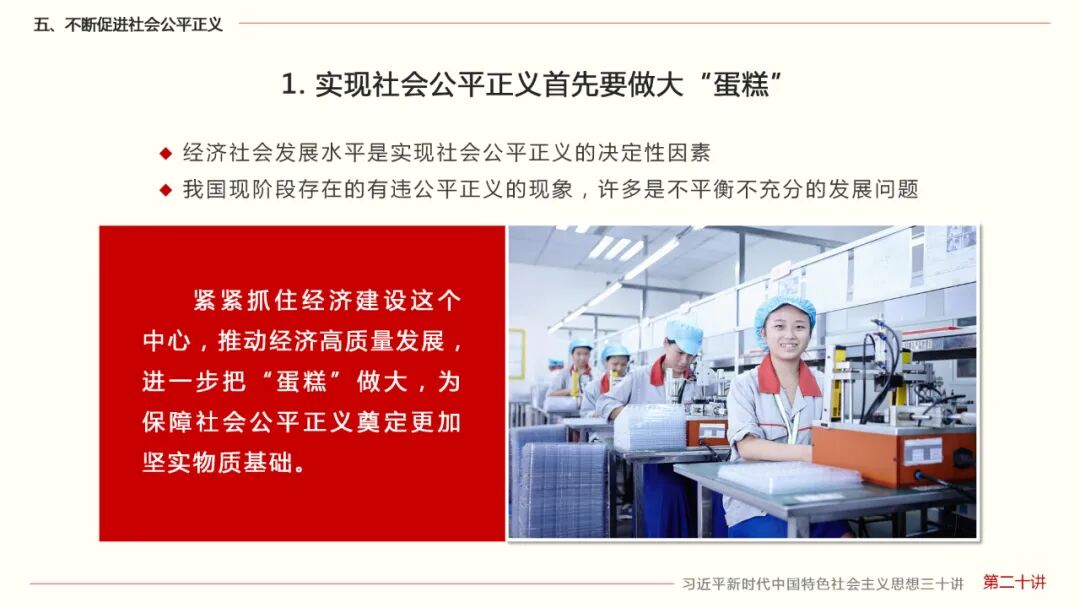 五、不断促进社会公平正义

1. 实现社会公平正义首先要做大“蛋糕”

◆ 经济社会发展水平是实现社会公平正义的决定性因素

◆ 我国现阶段存在的有违公平正义的现象，许多是不平衡不充分的发展问题

紧紧抓住经济建设这个中心，推动经济高质量发展，进一步把“蛋糕”做大，为保障社会公平正义奠定更加坚实物质基础。

习近平新时代中国特色社会主义思想三十讲 第二十讲